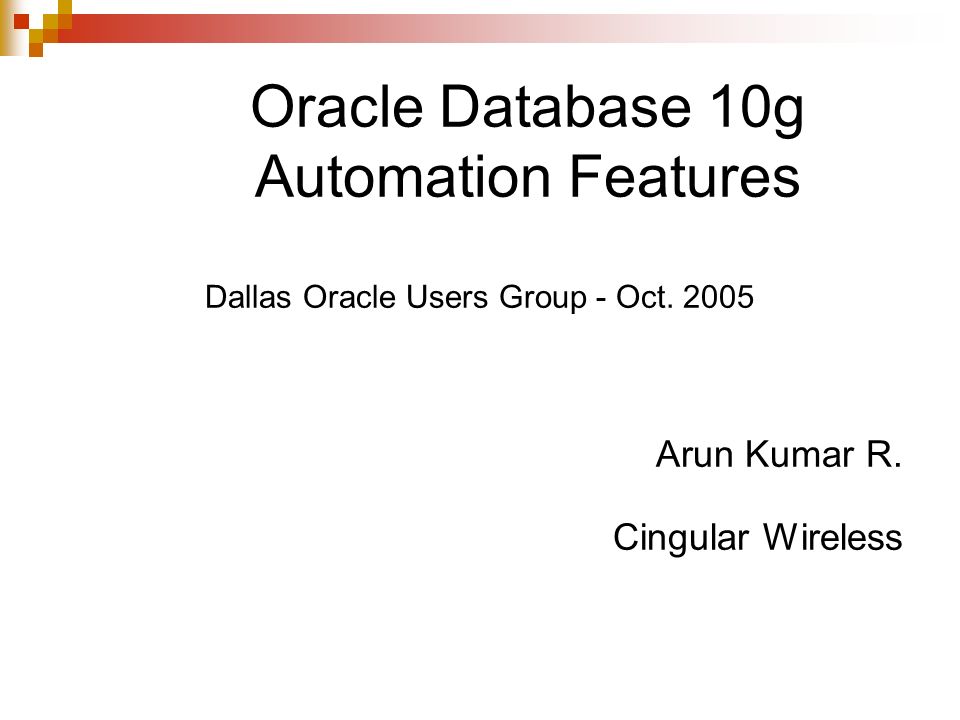 Oracle Database 10g Automation Features

Dallas Oracle Users Group - Oct. 2005

Arun Kumar R.

Cingular Wireless